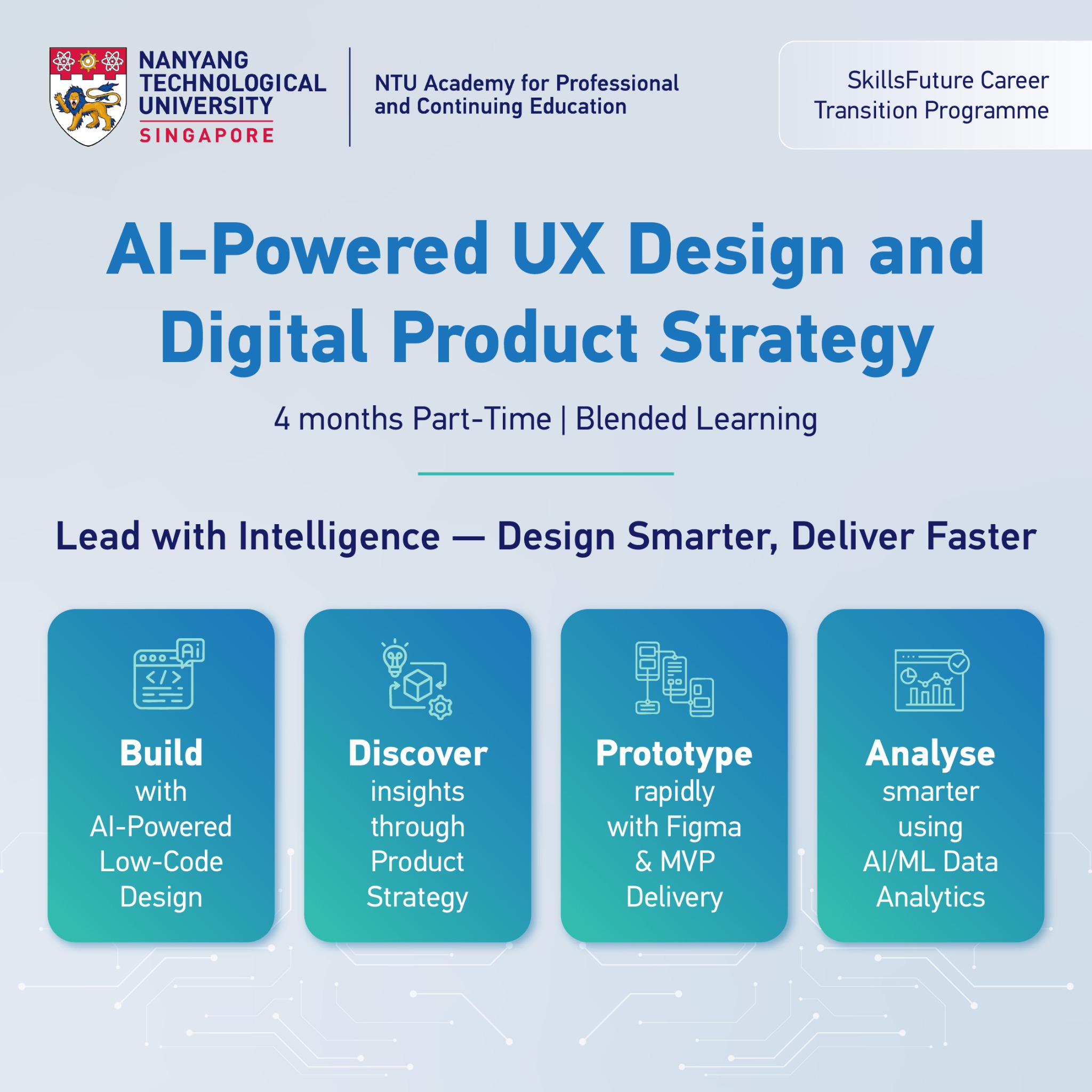 NANYANG TECHNOLOGICAL UNIVERSITY
SINGAPORE

NTU Academy for Professional and Continuing Education

SkillsFuture Career Transition Programme

AI-Powered UX Design and Digital Product Strategy

4 months Part-Time | Blended Learning

Lead with Intelligence — Design Smarter, Deliver Faster

Ai

Build with AI-Powered Low-Code Design

Discover insights through Product Strategy

Prototype rapidly with Figma & MVP Delivery

Analyse smarter using AI/ML Data Analytics